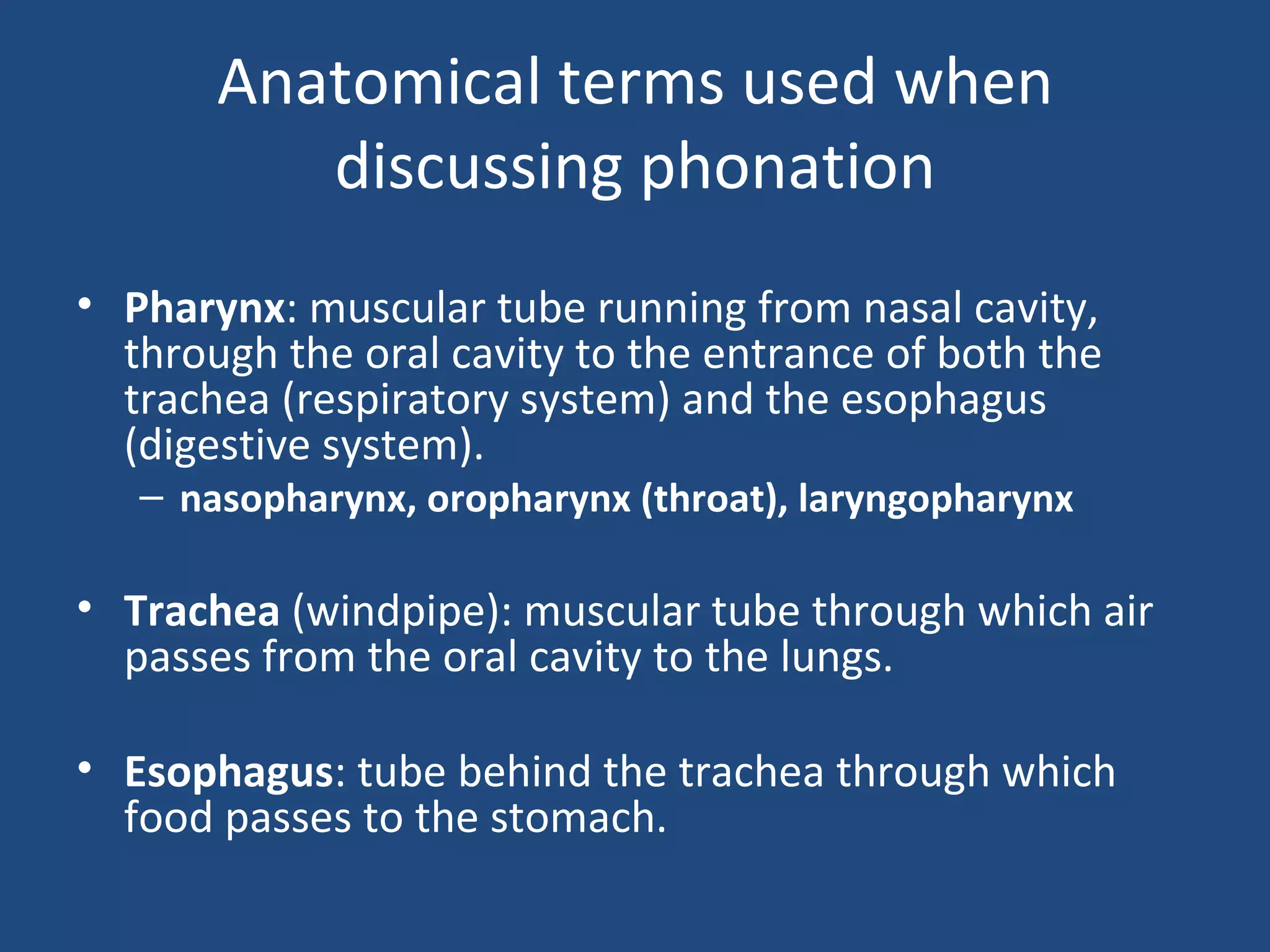 Anatomical terms used when discussing phonation

• Pharynx: muscular tube running from nasal cavity, through the oral cavity to the entrance of both the trachea (respiratory system) and the esophagus (digestive system).
– nasopharynx, oropharynx (throat), laryngopharynx

• Trachea (windpipe): muscular tube through which air passes from the oral cavity to the lungs.

• Esophagus: tube behind the trachea through which food passes to the stomach.